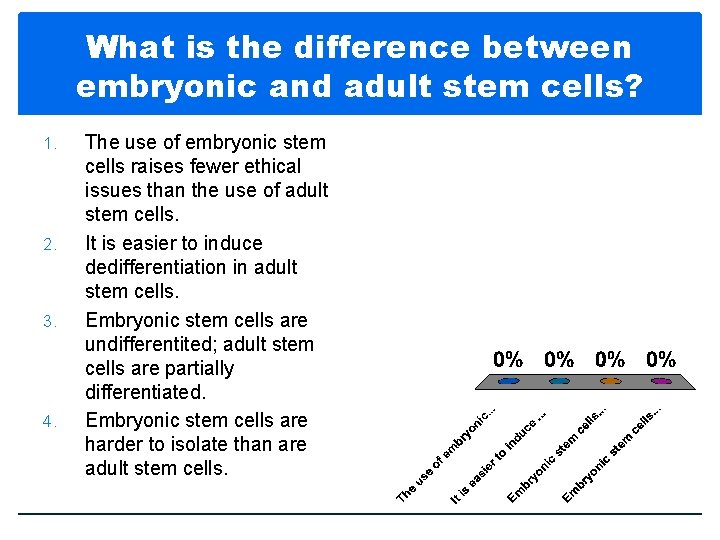 What is the difference between embryonic and adult stem cells?

1. The use of embryonic stem cells raises fewer ethical issues than the use of adult stem cells.
2. It is easier to induce dedifferentiation in adult stem cells.
3. Embryonic stem cells are undifferentited; adult stem cells are partially differentiated.
4. Embryonic stem cells are harder to isolate than are adult stem cells.

0% 0% 0% 0%

The use of embryonic...
It is easier to induce ...
Embryonic stem cells...
Embryonic stem cells...